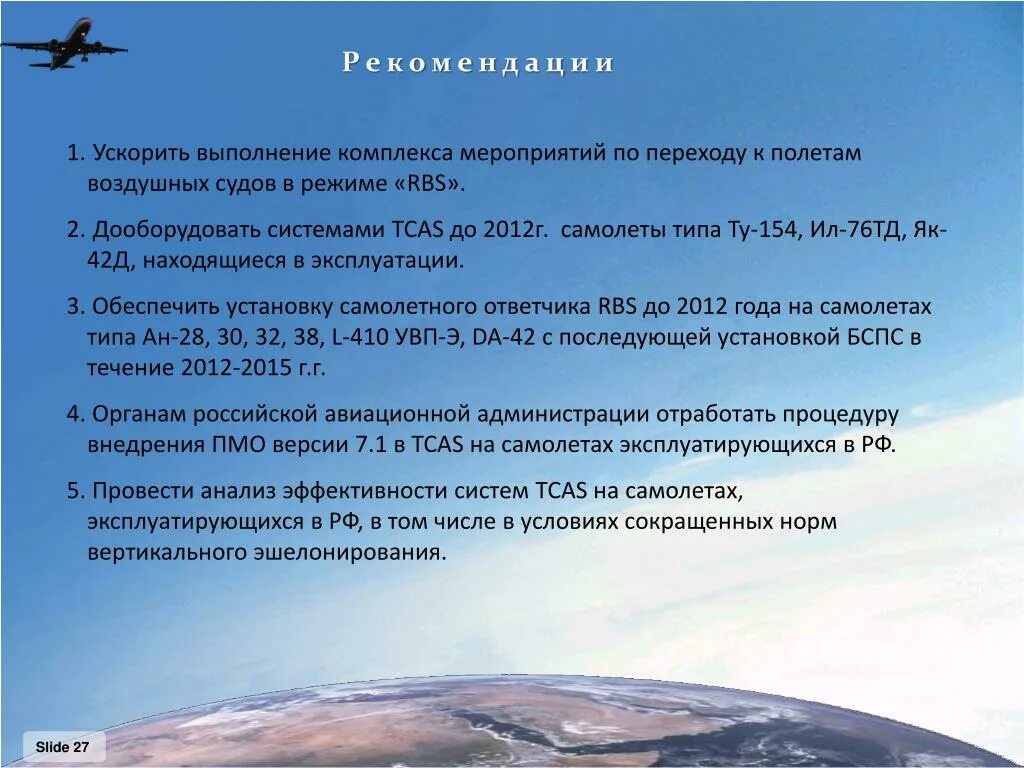 Рекомендации

1. Ускорить выполнение комплекса мероприятий по переходу к полетам воздушных судов в режиме «RBS».

2. Дооборудовать системами TCAS до 2012г. самолеты типа Ту-154, Ил-76ТД, Як-42Д, находящиеся в эксплуатации.

3. Обеспечить установку самолетного ответчика RBS до 2012 года на самолетах типа Ан-28, 30, 32, 38, L-410 УВП-Э, DA-42 с последующей установкой БСПС в течение 2012-2015 г.г.

4. Органам российской авиационной администрации отработать процедуру внедрения ПМО версии 7.1 в TCAS на самолетах эксплуатирующихся в РФ.

5. Провести анализ эффективности систем TCAS на самолетах, эксплуатирующихся в РФ, в том числе в условиях сокращенных норм вертикального эшелонирования.

Slide 27